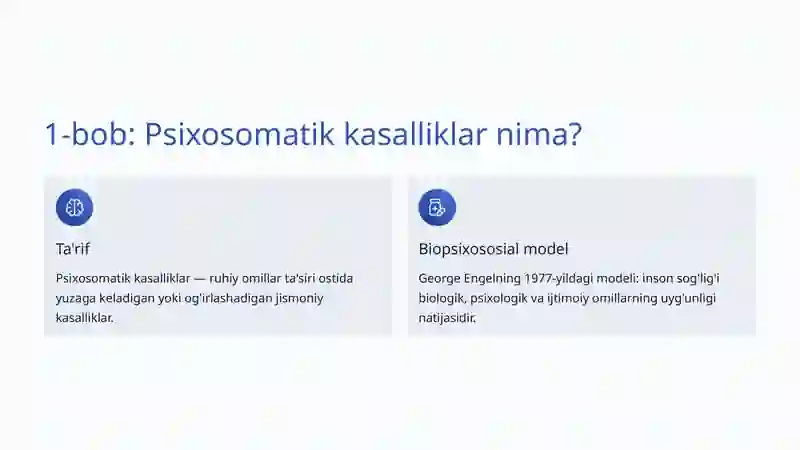 1-bob: Psixosomatik kasalliklar nima?

Ta'rif

Psixosomatik kasalliklar — ruhiy omillar ta'siri ostida yuzaga keladigan yoki og'irlashadigan jismoniy kasalliklar.

Biopsixososial model

George Engelning 1977-yildagi modeli: inson sog'lig'i biologik, psixologik va ijtimoiy omillarning uyg'unligi natijasidir.